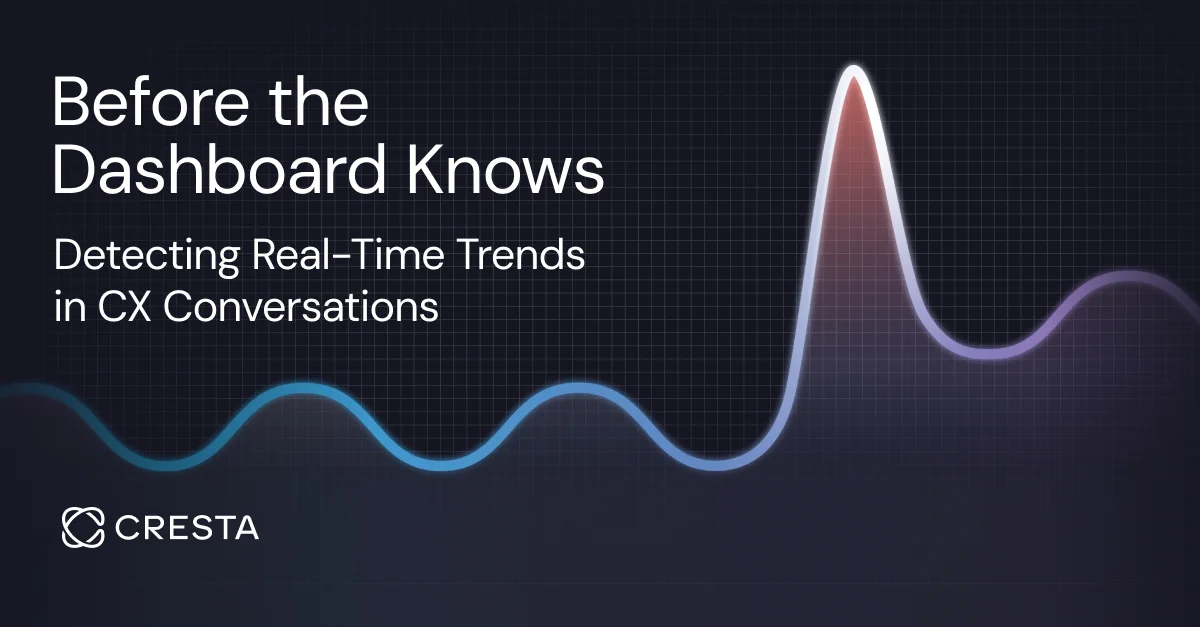 Before the Dashboard Knows

Detecting Real-Time Trends in CX Conversations

CRESTA